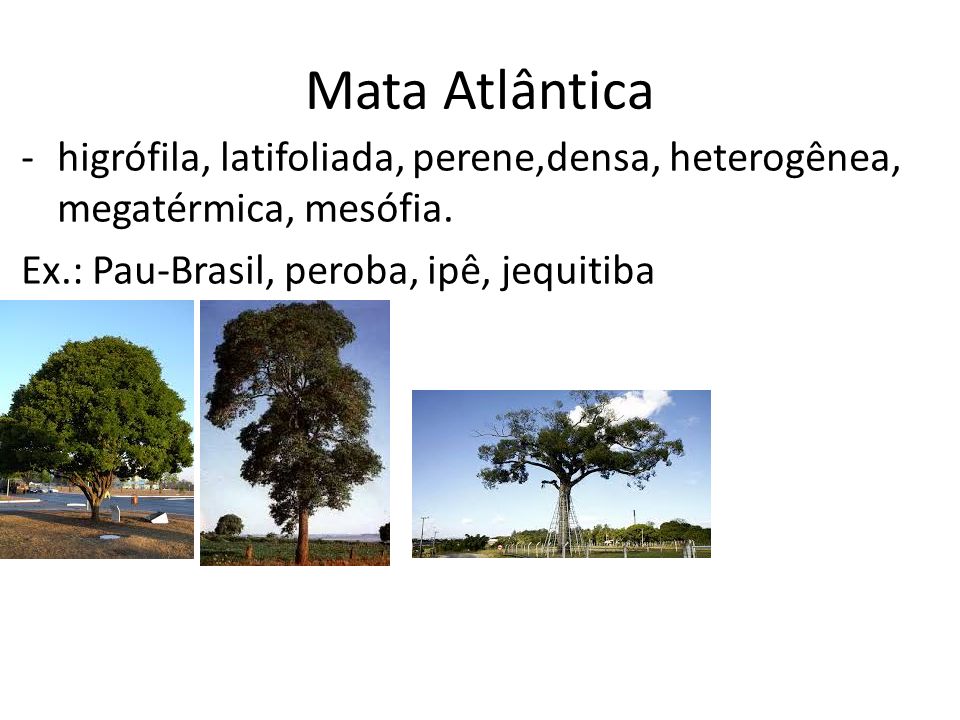 Mata Atlântica

- higrófila, latifoliada, perene,densa, heterogênea, megatérmica, mesófia.

Ex.: Pau-Brasil, peroba, ipê, jequitiba